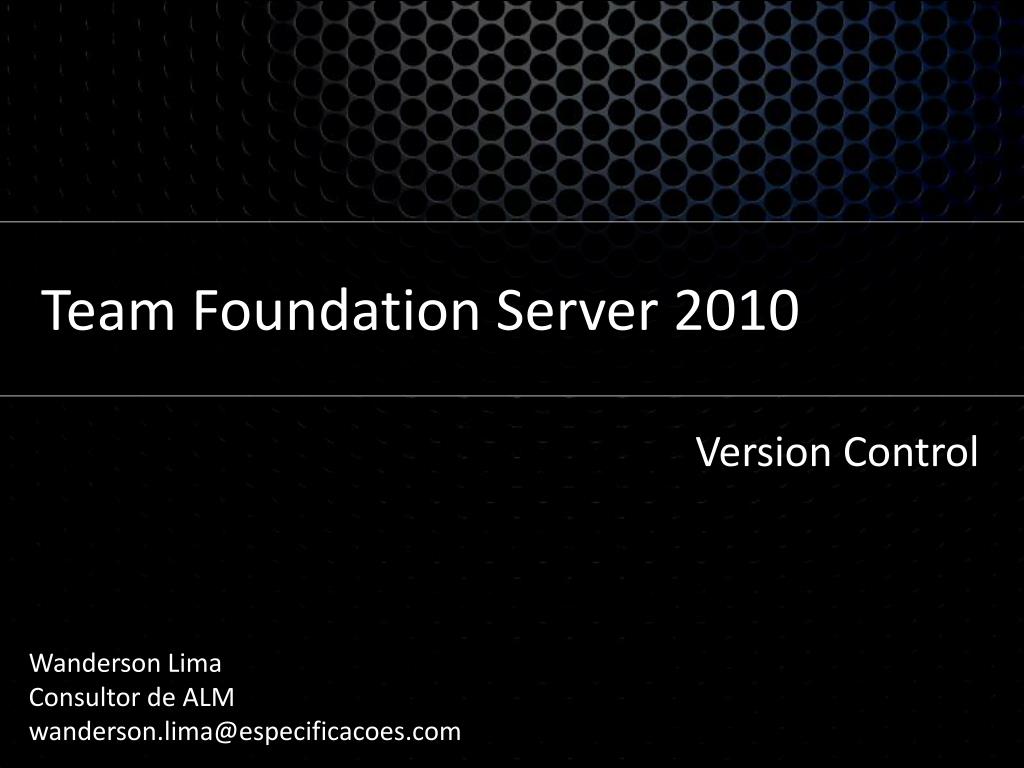 Team Foundation Server 2010

Version Control

Wanderson Lima
Consultor de ALM
wanderson.lima@especificacoes.com